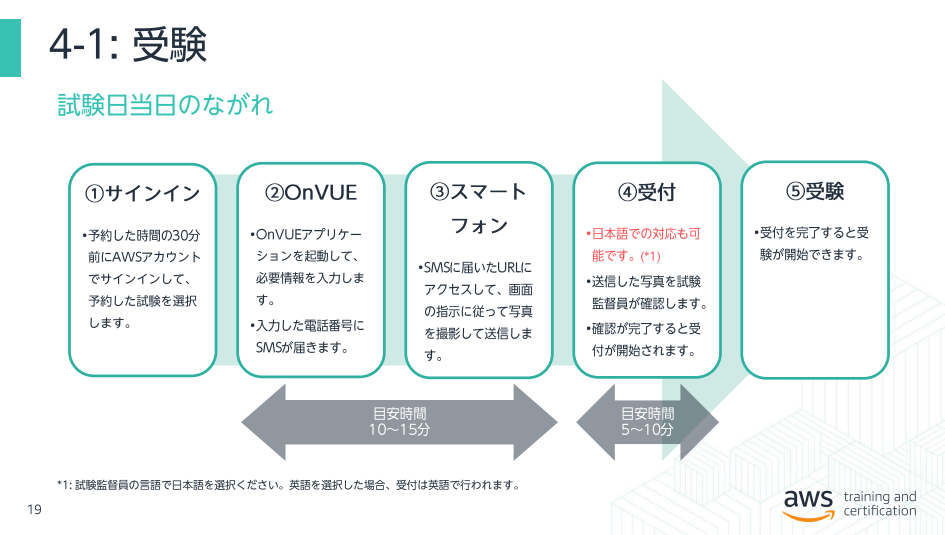 4-1: 受験

試験日当日のながれ

①サインイン

•予約した時間の30分前にAWSアカウントでサインインして、予約した試験を選択します。

②OnVUE

•OnVUEアプリケーションを起動して、必要情報を入力します。

•入力した電話番号にSMSが届きます。

③スマートフォン

•SMSに届いたURLにアクセスして、画面の指示に従って写真を撮影して送信します。

④受付

•日本語での対応も可能です。(*1)

•送信した写真を試験監督員が確認します。

•確認が完了すると受付が開始されます。

⑤受験

•受付を完了すると受験が開始できます。

目安時間
10～15分

目安時間
5～10分

*1: 試験監督員の言語で日本語を選択ください。英語を選択した場合、受付は英語で行われます。

19

aws training and certification